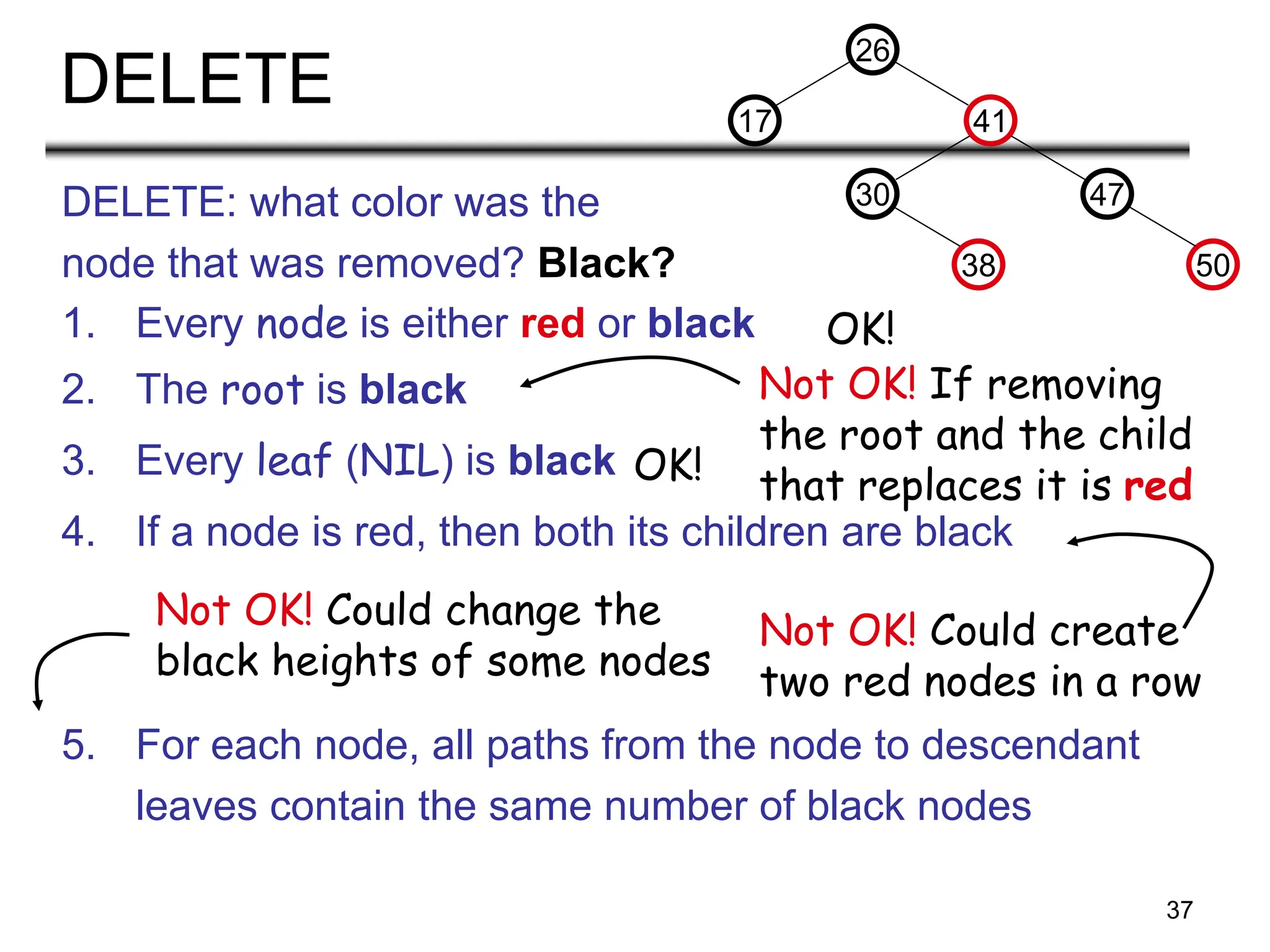 DELETE

26
17
41
30
47
38
50

DELETE: what color was the node that was removed? Black?

1. Every node is either red or black OK!

2. The root is black

Not OK! If removing the root and the child that replaces it is red

3. Every leaf (NIL) is black OK!

4. If a node is red, then both its children are black

Not OK! Could change the black heights of some nodes

Not OK! Could create two red nodes in a row

5. For each node, all paths from the node to descendant leaves contain the same number of black nodes

37